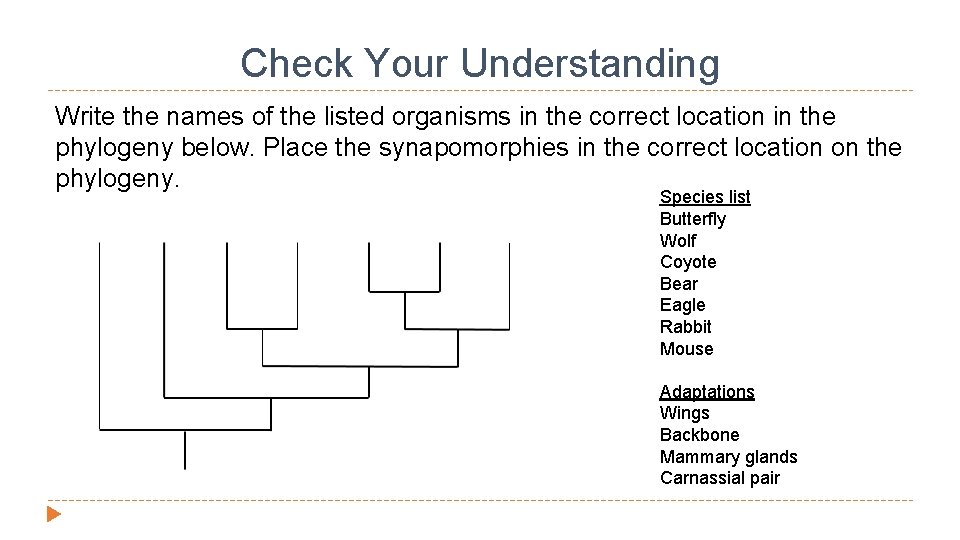 Check Your Understanding

Write the names of the listed organisms in the correct location in the phylogeny below. Place the synapomorphies in the correct location on the phylogeny.

Species list
Butterfly
Wolf
Coyote
Bear
Eagle
Rabbit
Mouse

Adaptations
Wings
Backbone
Mammary glands
Carnassial pair